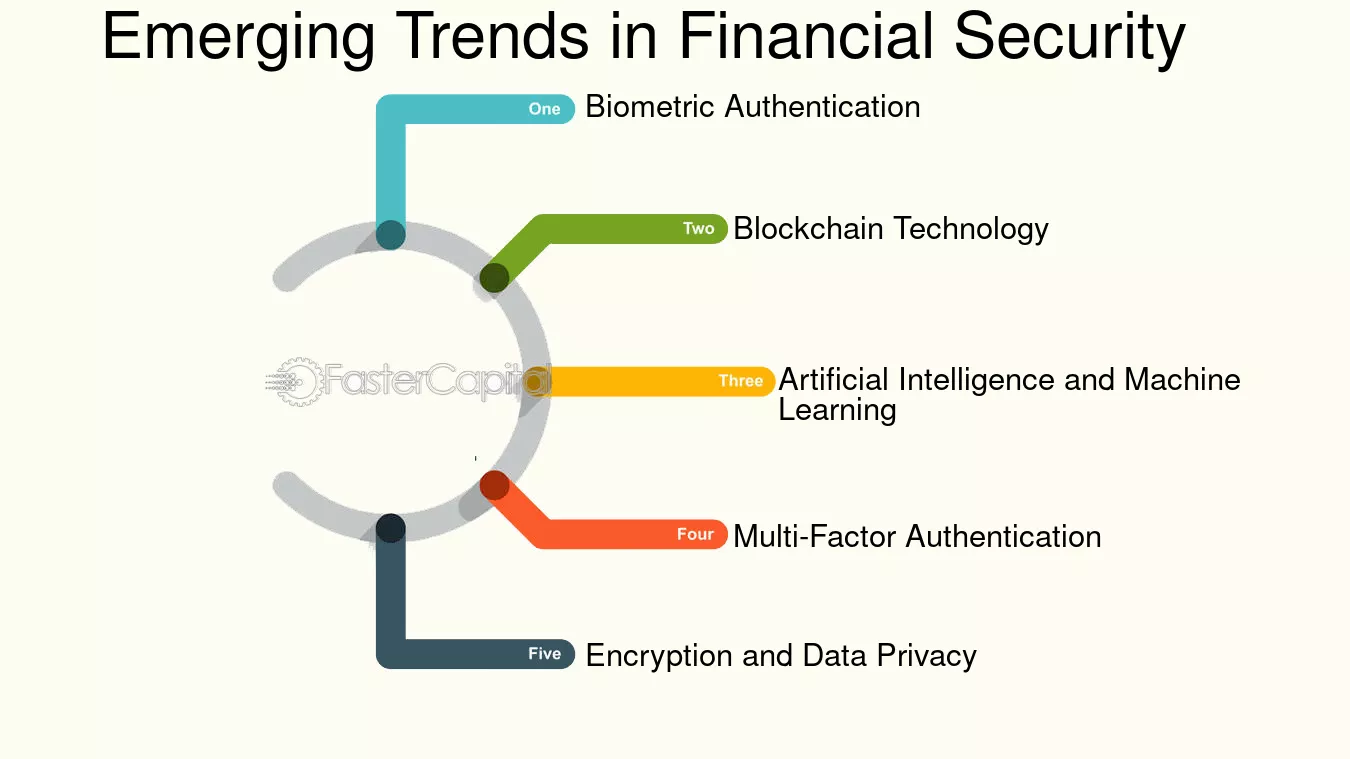 Emerging Trends in Financial Security

One Biometric Authentication

Two Blockchain Technology

FasterCapital

Three Artificial Intelligence and Machine Learning

Four Multi-Factor Authentication

Five Encryption and Data Privacy